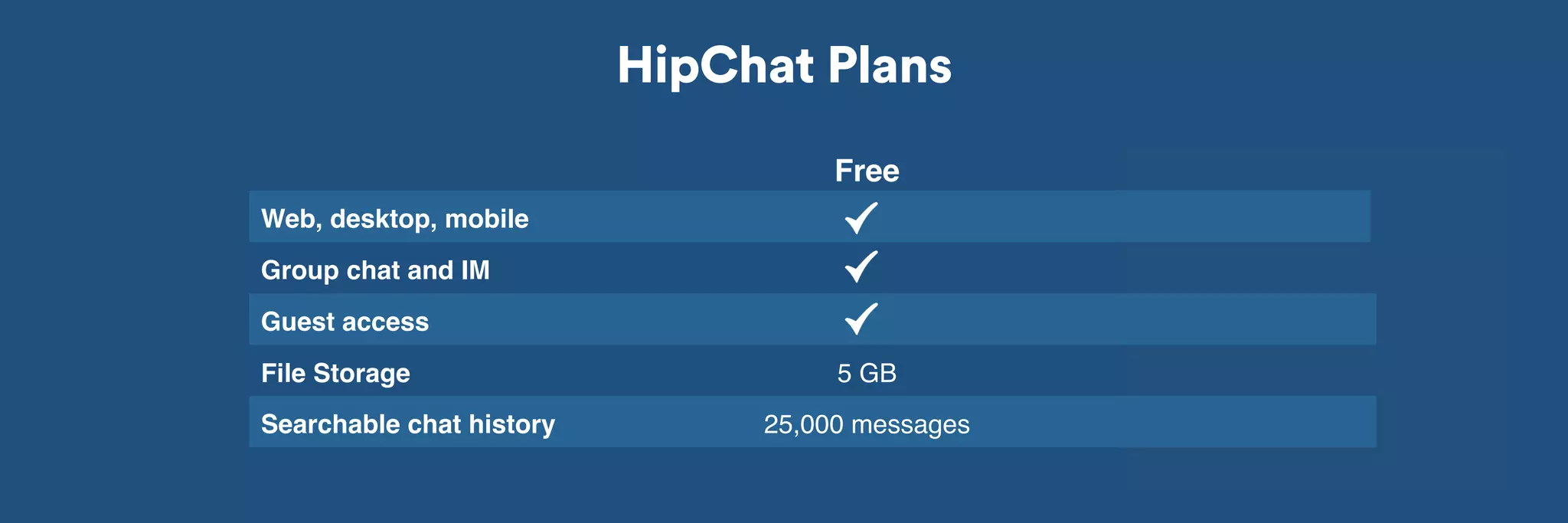 HipChat Plans

| | Free |
|---|---|
| Web, desktop, mobile | ✓ |
| Group chat and IM | ✓ |
| Guest access | ✓ |
| File Storage | 5 GB |
| Searchable chat history | 25,000 messages |